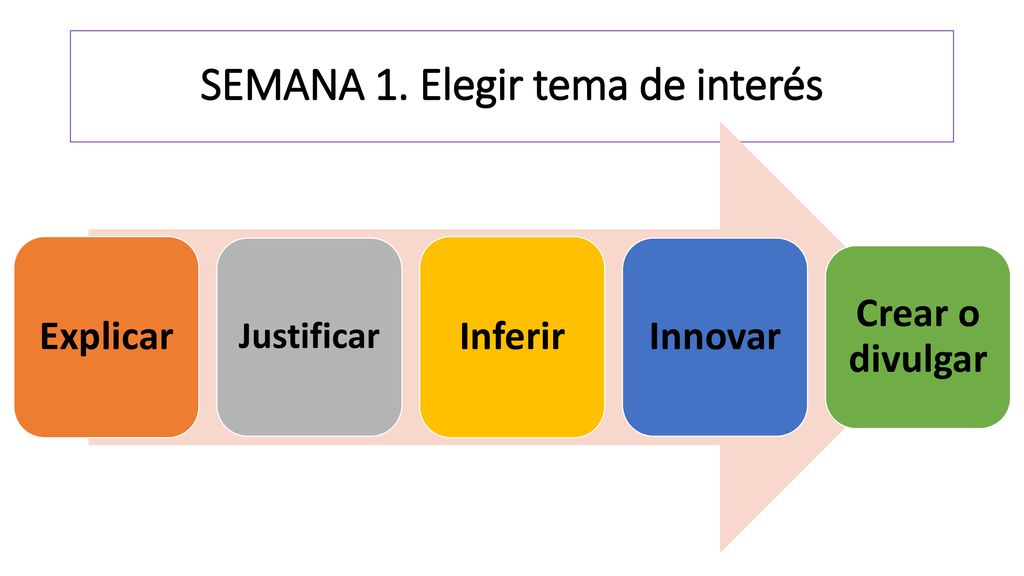 SEMANA 1. Elegir tema de interés

Explicar

Justificar

Inferir

Innovar

Crear o divulgar